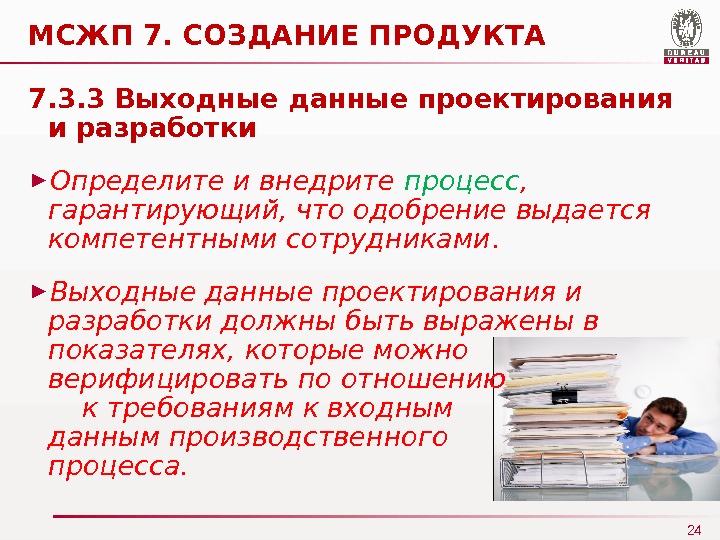 МСЖП 7. СОЗДАНИЕ ПРОДУКТА

BUREAU VERITAS

7.3.3 Выходные данные проектирования и разработки

►Определите и внедрите процесс, гарантирующий, что одобрение выдается компетентными сотрудниками.

►Выходные данные проектирования и разработки должны быть выражены в показателях, которые можно верифицировать по отношению к требованиям к входным данным производственного процесса.

24